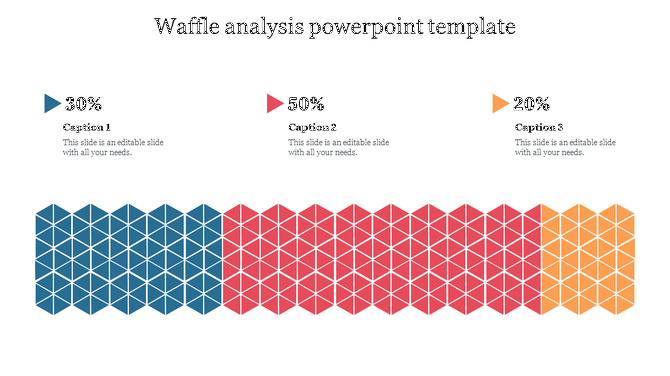 Waffle analysis powerpoint template

30%

Caption 1

This slide is an editable slide with all your needs.

50%

Caption 2

This slide is an editable slide with all your needs.

20%

Caption 3

This slide is an editable slide with all your needs.